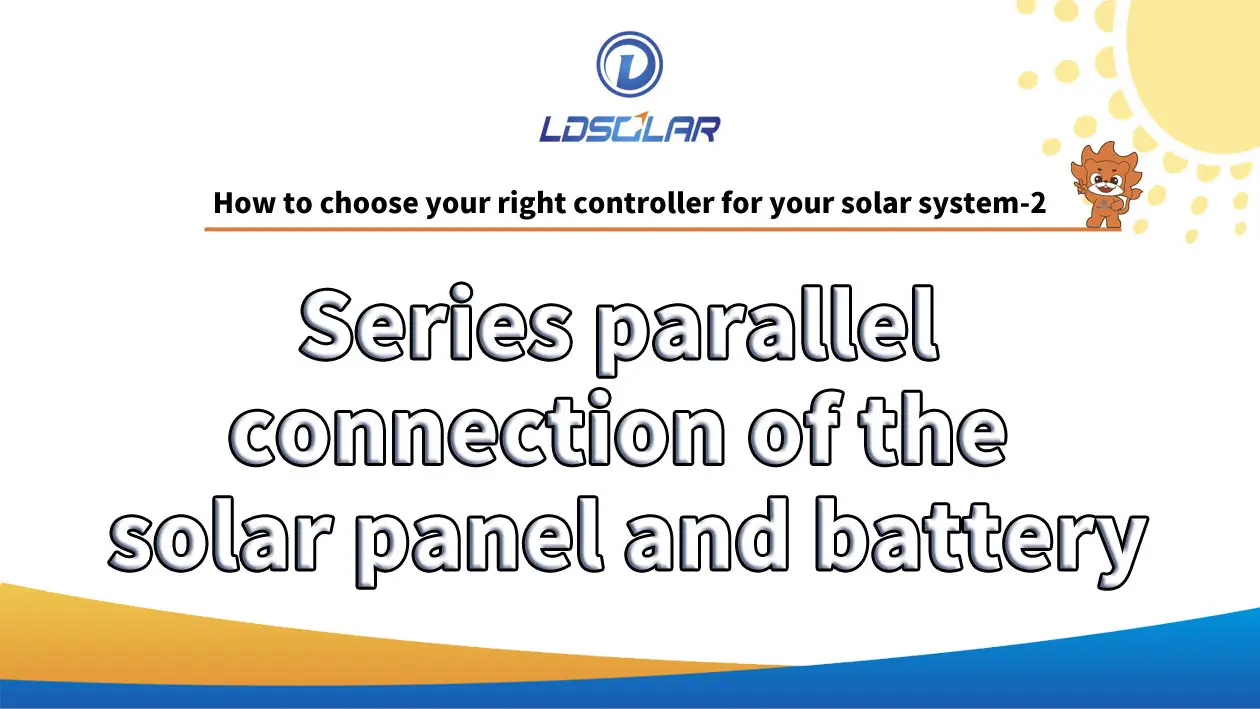 LDSOLAR

How to choose your right controller for your solar system-2

Series parallel connection of the solar panel and battery